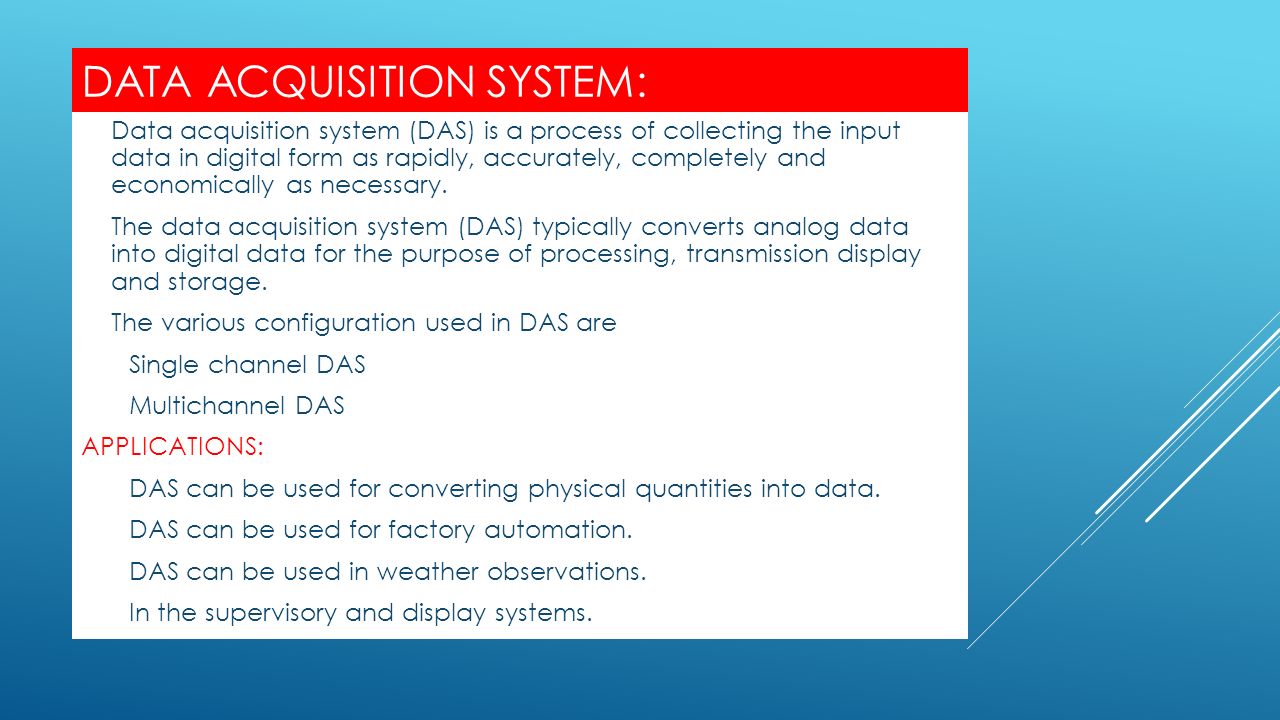 DATA ACQUISITION SYSTEM:

Data acquisition system (DAS) is a process of collecting the input data in digital form as rapidly, accurately, completely and economically as necessary.

The data acquisition system (DAS) typically converts analog data into digital data for the purpose of processing, transmission display and storage.

The various configuration used in DAS are

Single channel DAS

Multichannel DAS

APPLICATIONS:

DAS can be used for converting physical quantities into data.

DAS can be used for factory automation.

DAS can be used in weather observations.

In the supervisory and display systems.